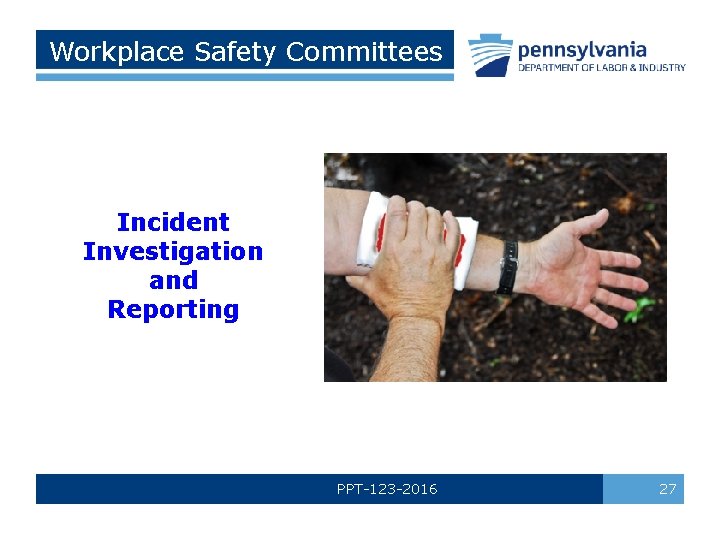 Workplace Safety Committees

pennsylvania
DEPARTMENT OF LABOR & INDUSTRY

Incident Investigation and Reporting

PPT-123-2016

27